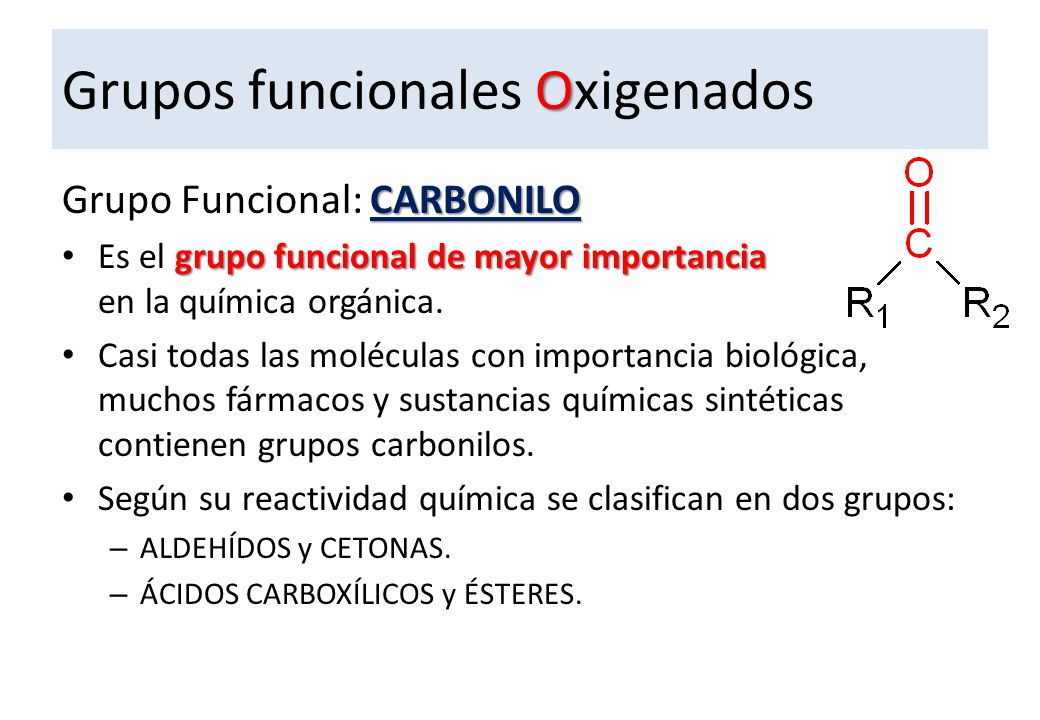 Grupos funcionales Oxigenados

Grupo Funcional: CARBONILO

O
C
$R_1$ $R_2$

• Es el grupo funcional de mayor importancia en la química orgánica.

• Casi todas las moléculas con importancia biológica, muchos fármacos y sustancias químicas sintéticas contienen grupos carbonilos.

• Según su reactividad química se clasifican en dos grupos:
– ALDEHÍDOS y CETONAS.
– ÁCIDOS CARBOXÍLICOS y ÉSTERES.